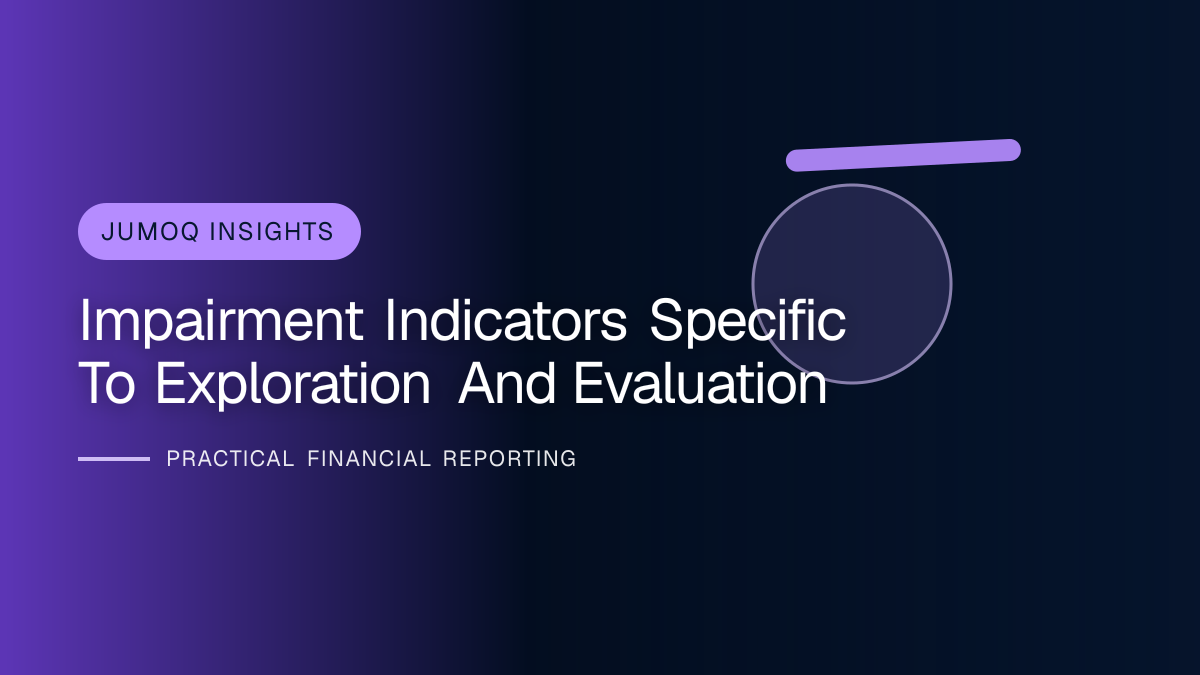 JUMOQ INSIGHTS

Impairment Indicators Specific To Exploration And Evaluation

PRACTICAL FINANCIAL REPORTING